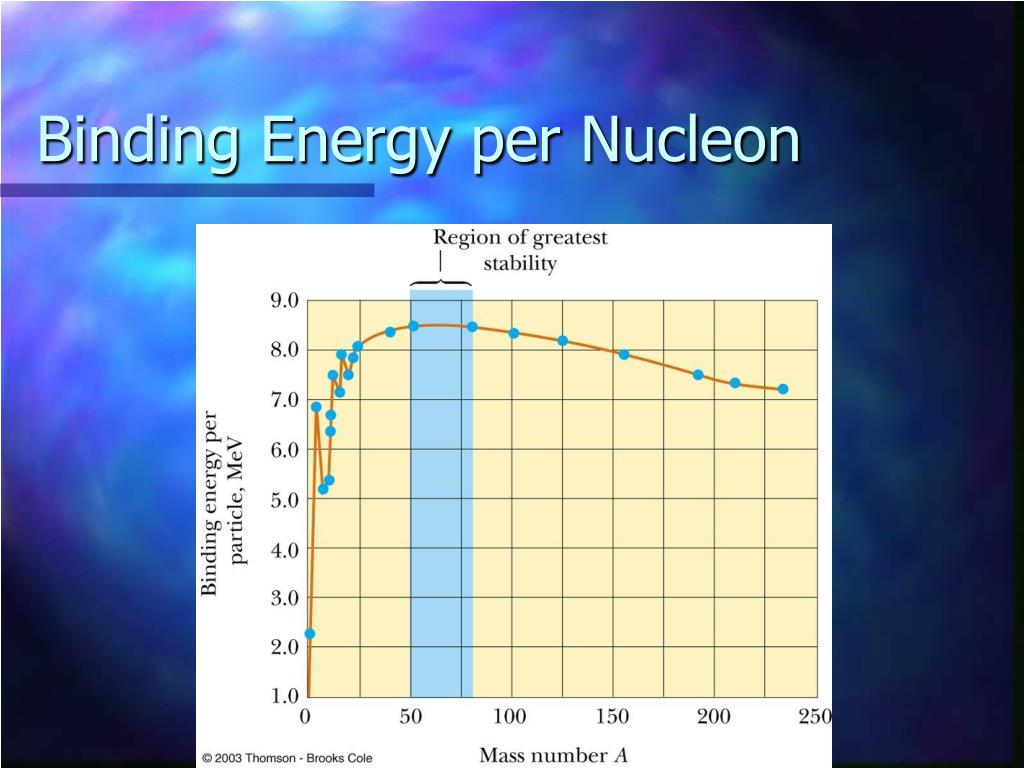 Binding Energy per Nucleon

Region of greatest stability

Binding energy per particle, MeV

9.0
8.0
7.0
6.0
5.0
4.0
3.0
2.0
1.0

0 50 100 150 200 250

Mass number $A$

© 2003 Thomson - Brooks Cole